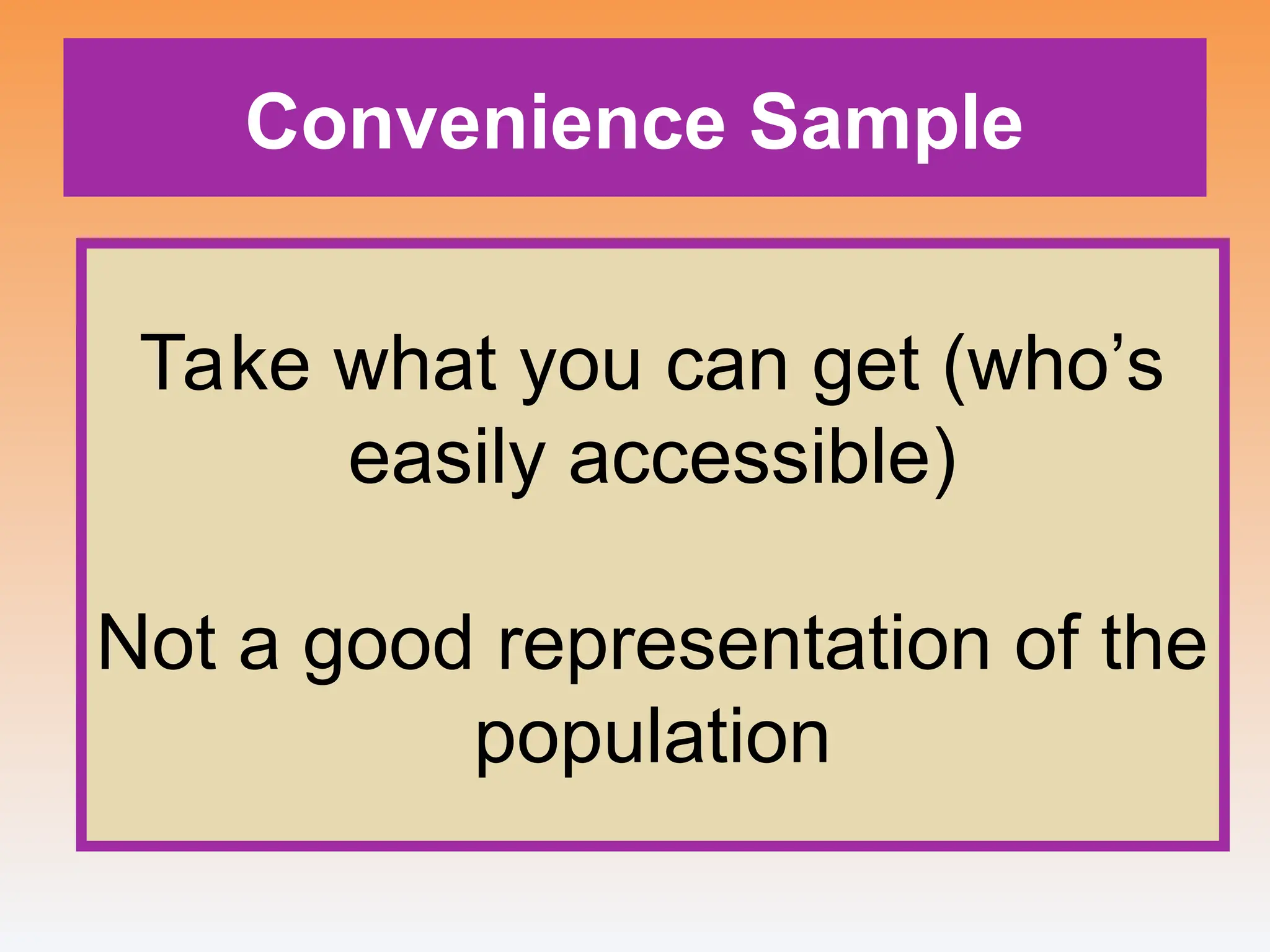 Convenience Sample

Take what you can get (who’s easily accessible)

Not a good representation of the population